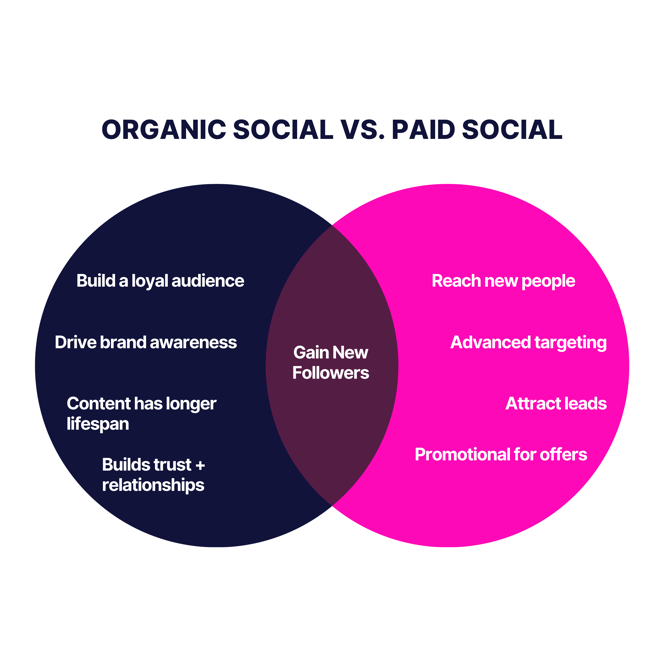 ORGANIC SOCIAL VS. PAID SOCIAL

Build a loyal audience

Drive brand awareness

Content has longer lifespan

Builds trust + relationships

Gain New Followers

Reach new people

Advanced targeting

Attract leads

Promotional for offers